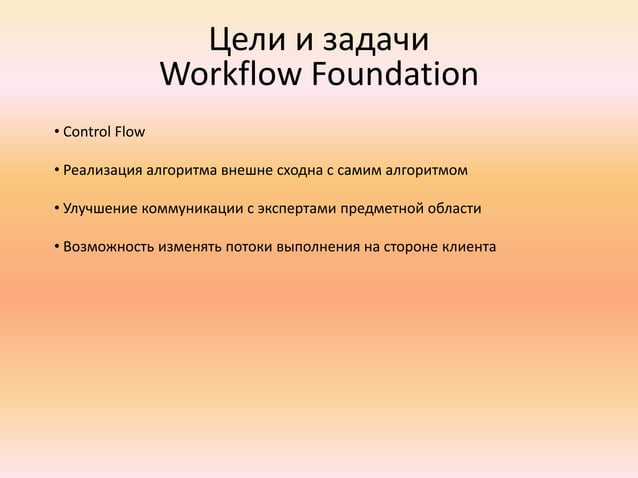 Цели и задачи
Workflow Foundation

• Control Flow

• Реализация алгоритма внешне сходна с самим алгоритмом

• Улучшение коммуникации с экспертами предметной области

• Возможность изменять потоки выполнения на стороне клиента